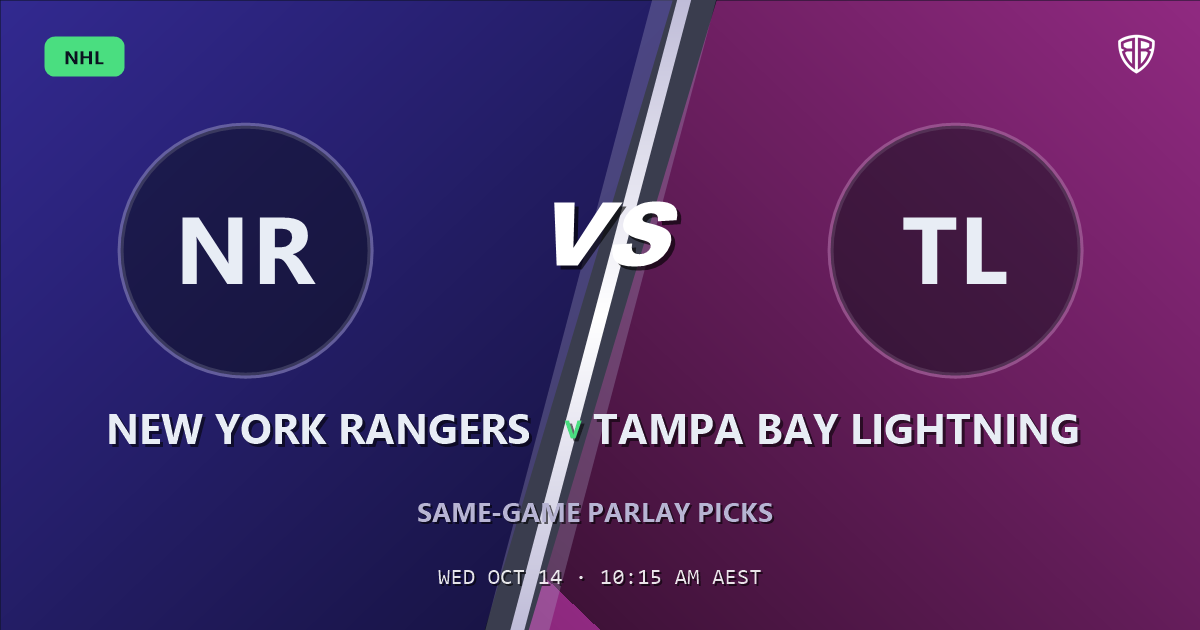 NHL

NR

VS

TL

NEW YORK RANGERS v TAMPA BAY LIGHTNING

SAME-GAME PARLAY PICKS

WED OCT 14 · 10:15 AM AEST